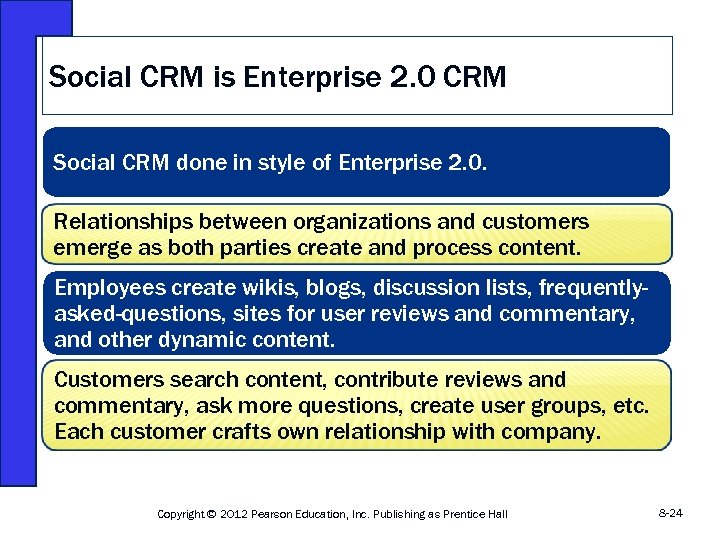 Social CRM is Enterprise 2.0 CRM

Social CRM done in style of Enterprise 2.0.

Relationships between organizations and customers emerge as both parties create and process content.

Employees create wikis, blogs, discussion lists, frequently-asked-questions, sites for user reviews and commentary, and other dynamic content.

Customers search content, contribute reviews and commentary, ask more questions, create user groups, etc. Each customer crafts own relationship with company.

Copyright © 2012 Pearson Education, Inc. Publishing as Prentice Hall

8-24